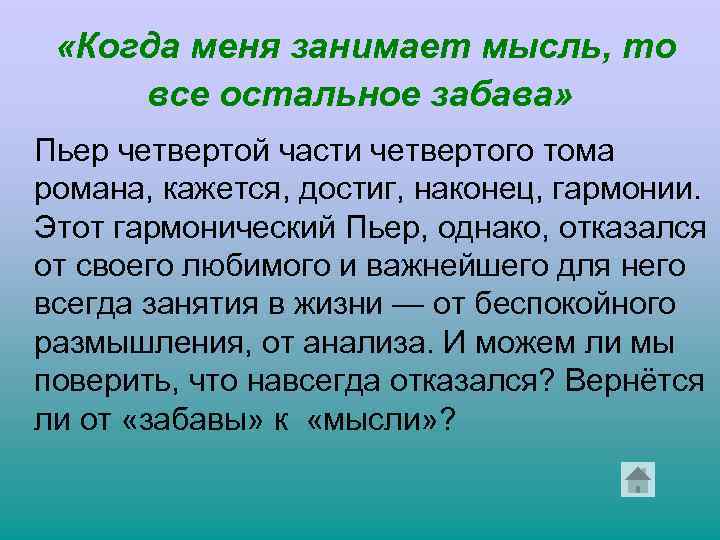 «Когда меня занимает мысль, то все остальное забава»

Пьер четвертой части четвертого тома романа, кажется, достиг, наконец, гармонии. Этот гармонический Пьер, однако, отказался от своего любимого и важнейшего для него всегда занятия в жизни — от беспокойного размышления, от анализа. И можем ли мы поверить, что навсегда отказался? Вернётся ли от «забавы» к «мысли»?